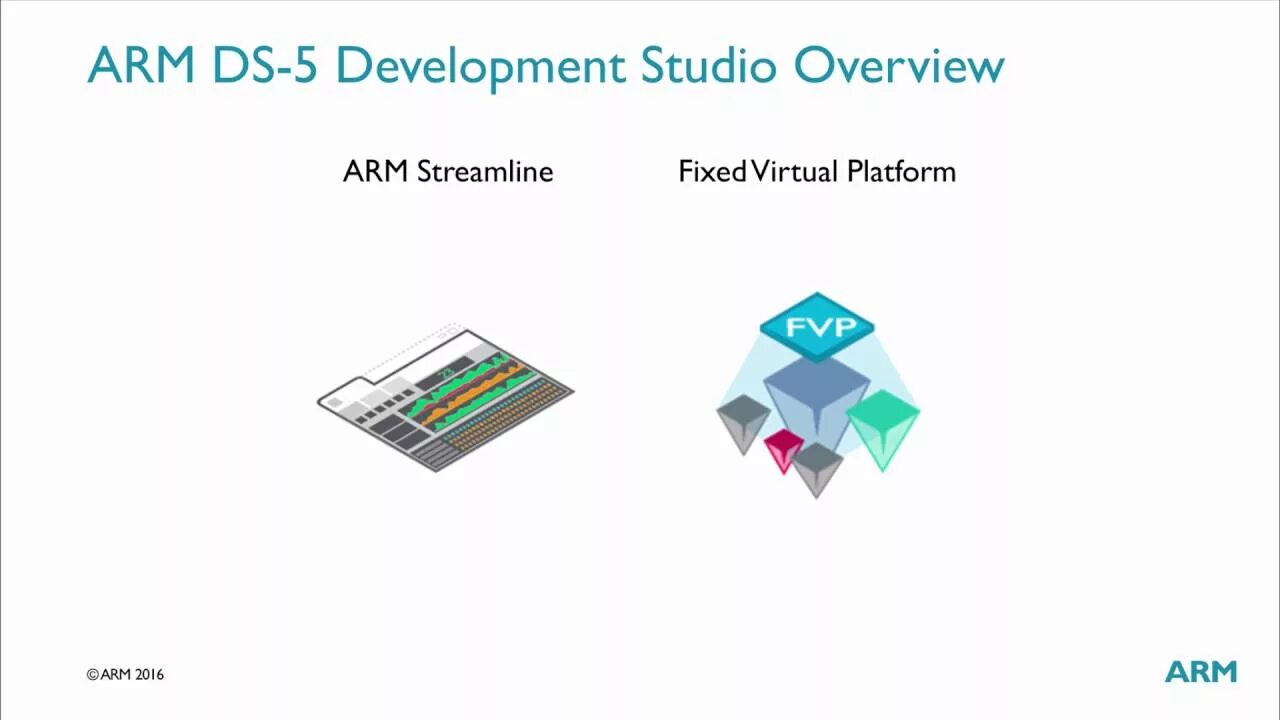 ARM DS-5 Development Studio Overview

ARM Streamline

Fixed Virtual Platform

FVP

©ARM 2016

ARM